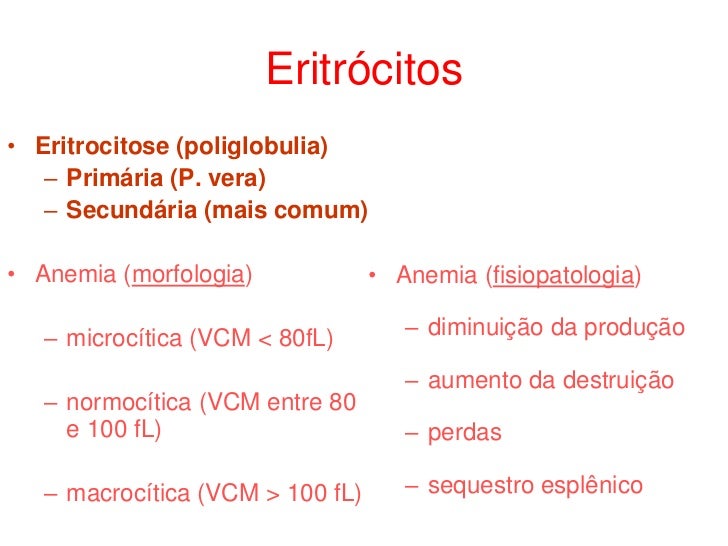 Eritrócitos

• Eritrocitose (poliglobulia)
– Primária (P. vera)
– Secundária (mais comum)

• Anemia (morfologia)

– microcítica (VCM < 80fL)

– normocítica (VCM entre 80 e 100 fL)

– macrocítica (VCM > 100 fL)

• Anemia (fisiopatologia)

– diminuição da produção

– aumento da destruição

– perdas

– sequestro esplênico